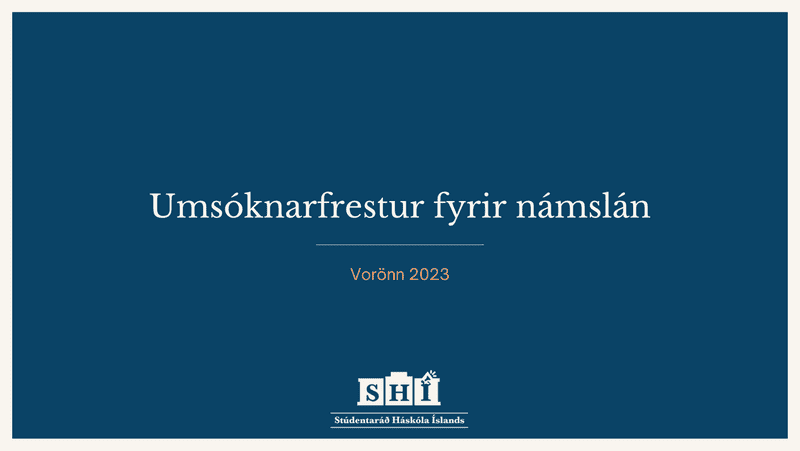 Umsóknarfrestur fyrir námslán

Vorönn 2023

SHÍ

Stúdentaráð Háskóla Íslands